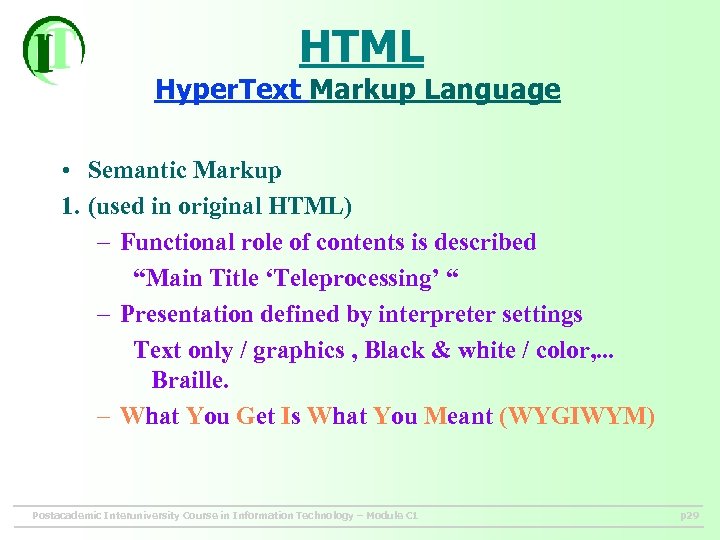 IT

HTML

HyperText Markup Language

• Semantic Markup

1. (used in original HTML)

– Functional role of contents is described

“Main Title ‘Teleprocessing’ “

– Presentation defined by interpreter settings

Text only / graphics , Black & white / color,... Braille.

– What You Get Is What You Meant (WYGIWYM)

Postacademic Interuniversity Course in Information Technology – Module C1

p29